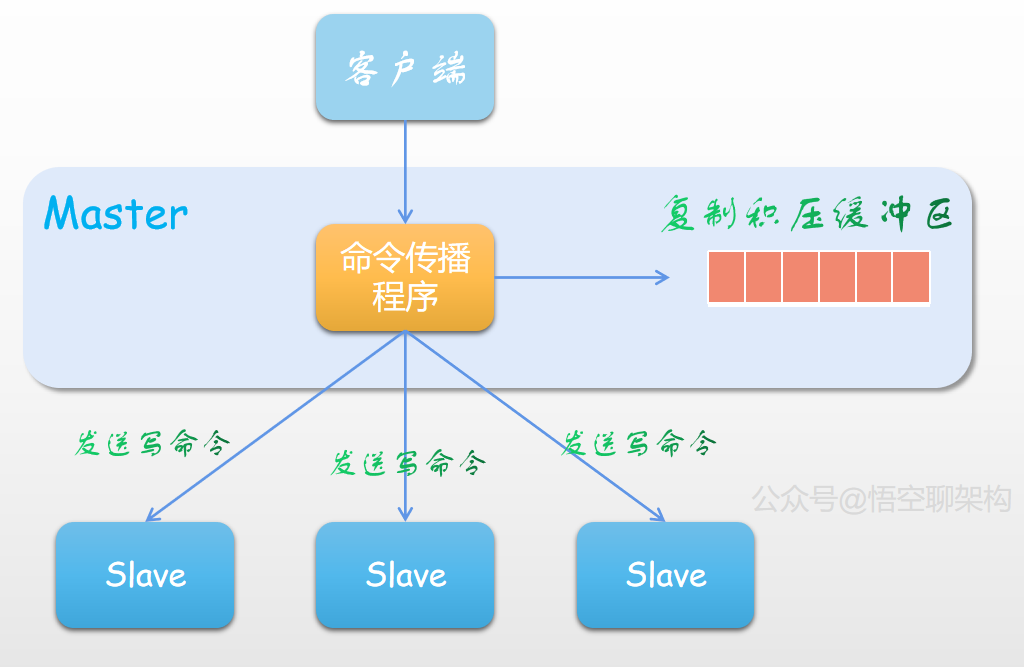 客户端

Master

命令传播程序

复制积压缓冲区

发送写命令

发送写命令

发送写命令

公众号@悟空聊架构

Slave

Slave

Slave